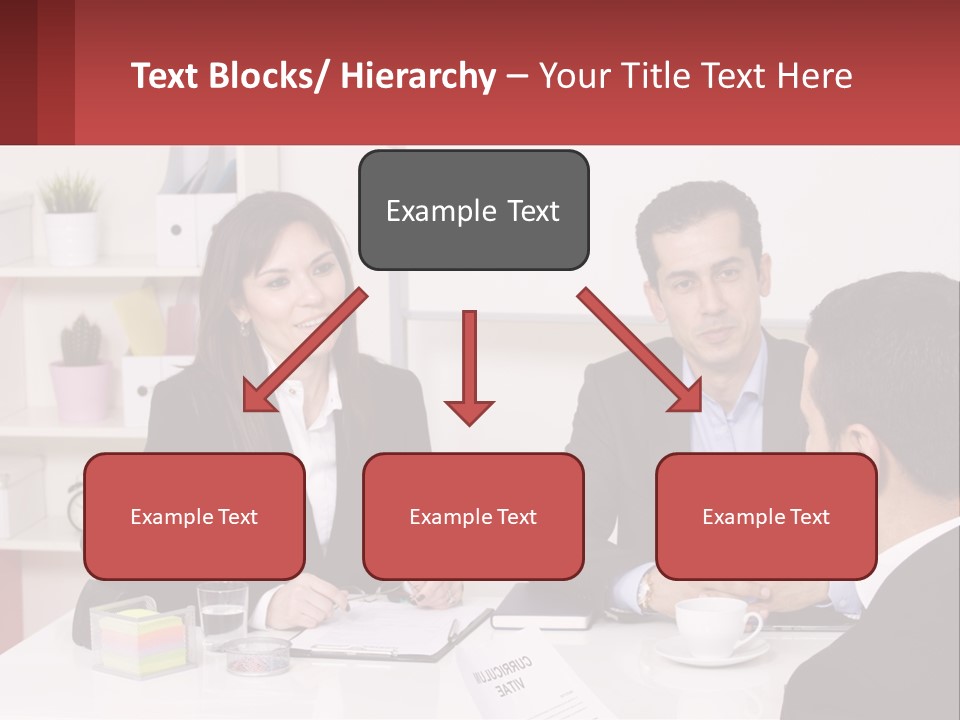 Text Blocks/ Hierarchy – Your Title Text Here

Example Text

Example Text

Example Text

Example Text

CURRICULUM VITAE